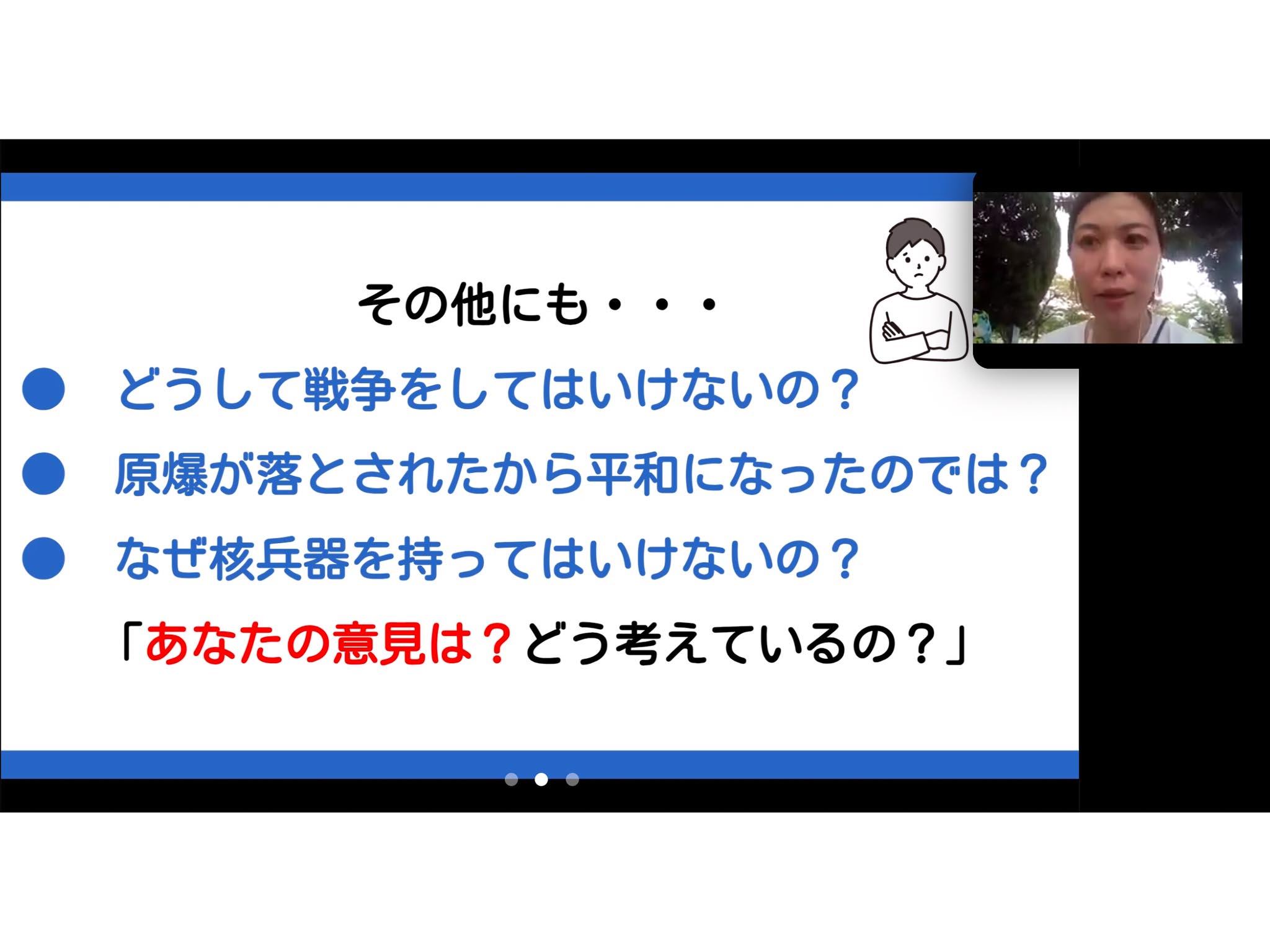 その他にも・・・

● どうして戦争をしてはいけないの？

● 原爆が落とされたから平和になったのでは？

● なぜ核兵器を持ってはいけないの？

「あなたの意見は？どう考えているの？」